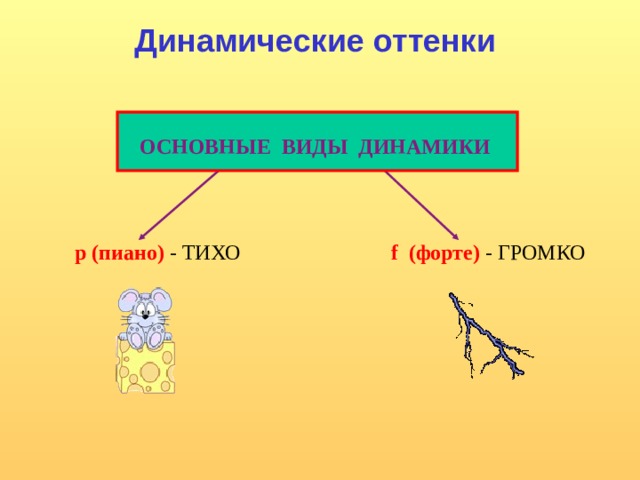 Динамические оттенки

ОСНОВНЫЕ ВИДЫ ДИНАМИКИ

p (пиано) - ТИХО

f (форте) - ГРОМКО